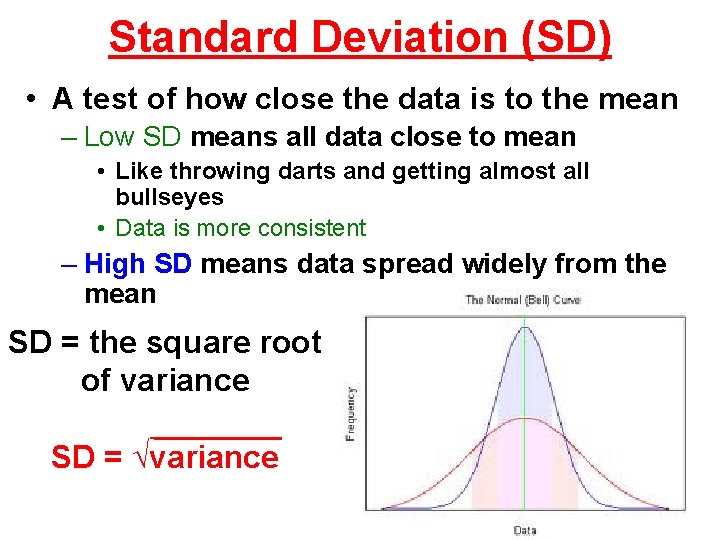 Standard Deviation (SD)

• A test of how close the data is to the mean

– Low SD means all data close to mean

• Like throwing darts and getting almost all bullseyes

• Data is more consistent

– High SD means data spread widely from the mean

SD = the square root of variance

SD = $\sqrt{\text{variance}}$

The Normal (Bell) Curve

Frequency

Data